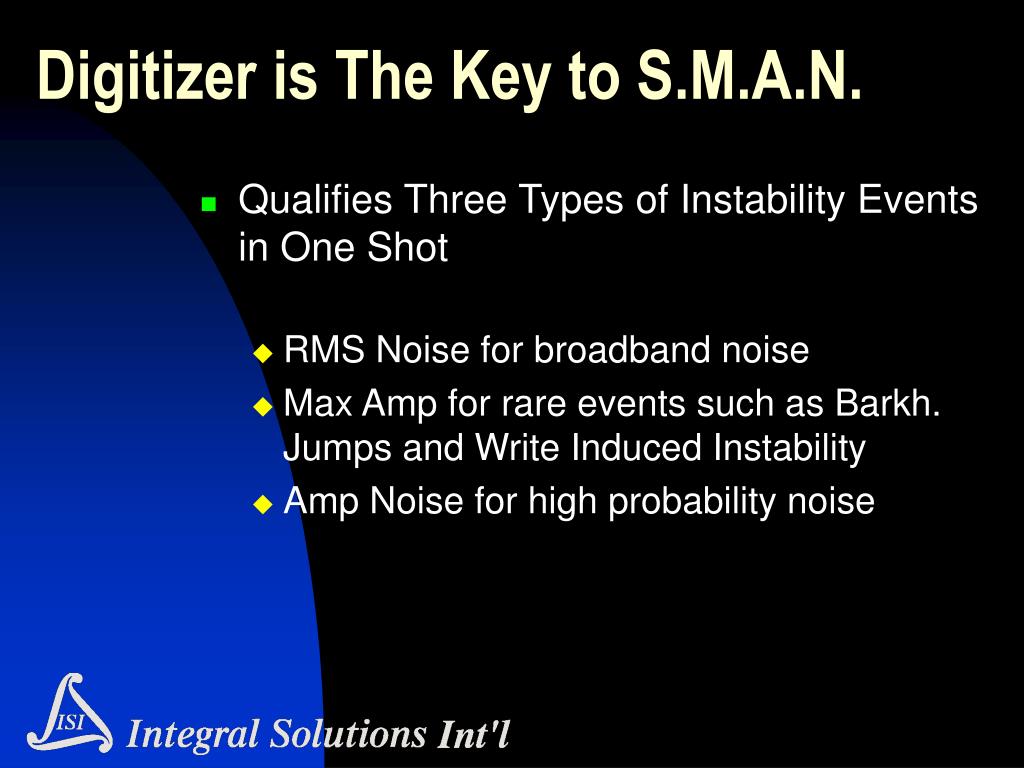 Digitizer is The Key to S.M.A.N.

Qualifies Three Types of Instability Events in One Shot

RMS Noise for broadband noise

Max Amp for rare events such as Barkh. Jumps and Write Induced Instability

Amp Noise for high probability noise

ISI

Integral Solutions Int'l